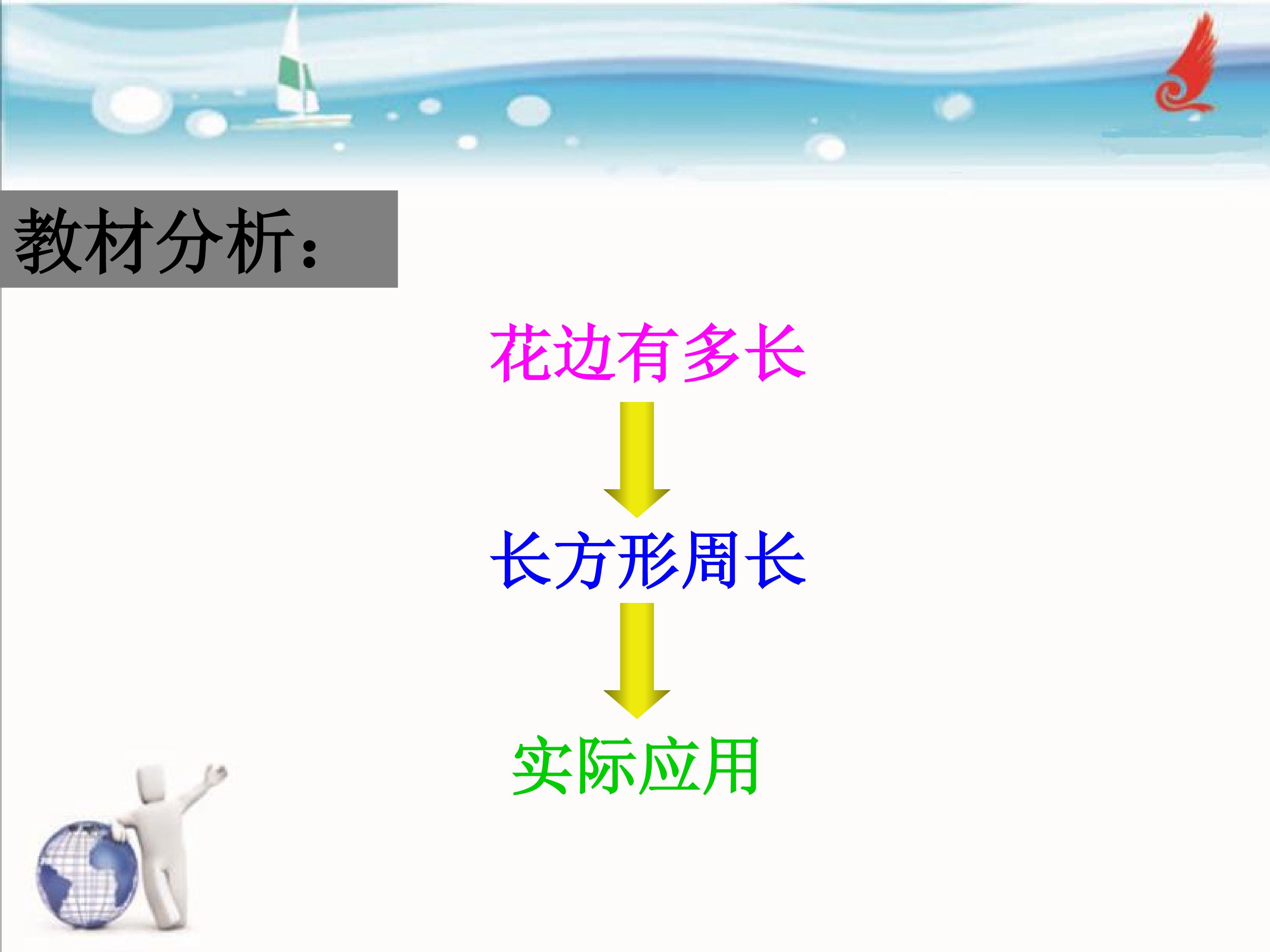 教材分析：

花边有多长

长方形周长

实际应用